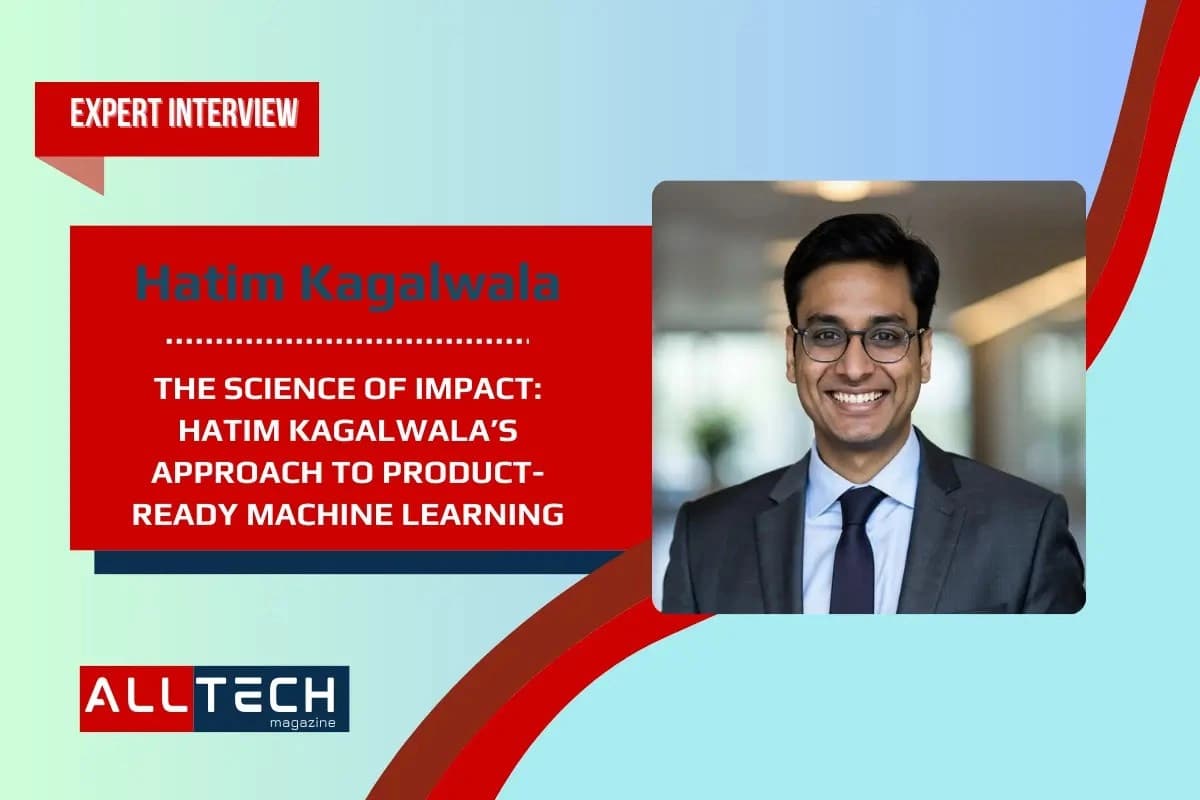 EXPERT INTERVIEW

Hatim Kagalwala

THE SCIENCE OF IMPACT: HATIM KAGALWALA'S APPROACH TO PRODUCT-READY MACHINE LEARNING

ALLTECH magazine